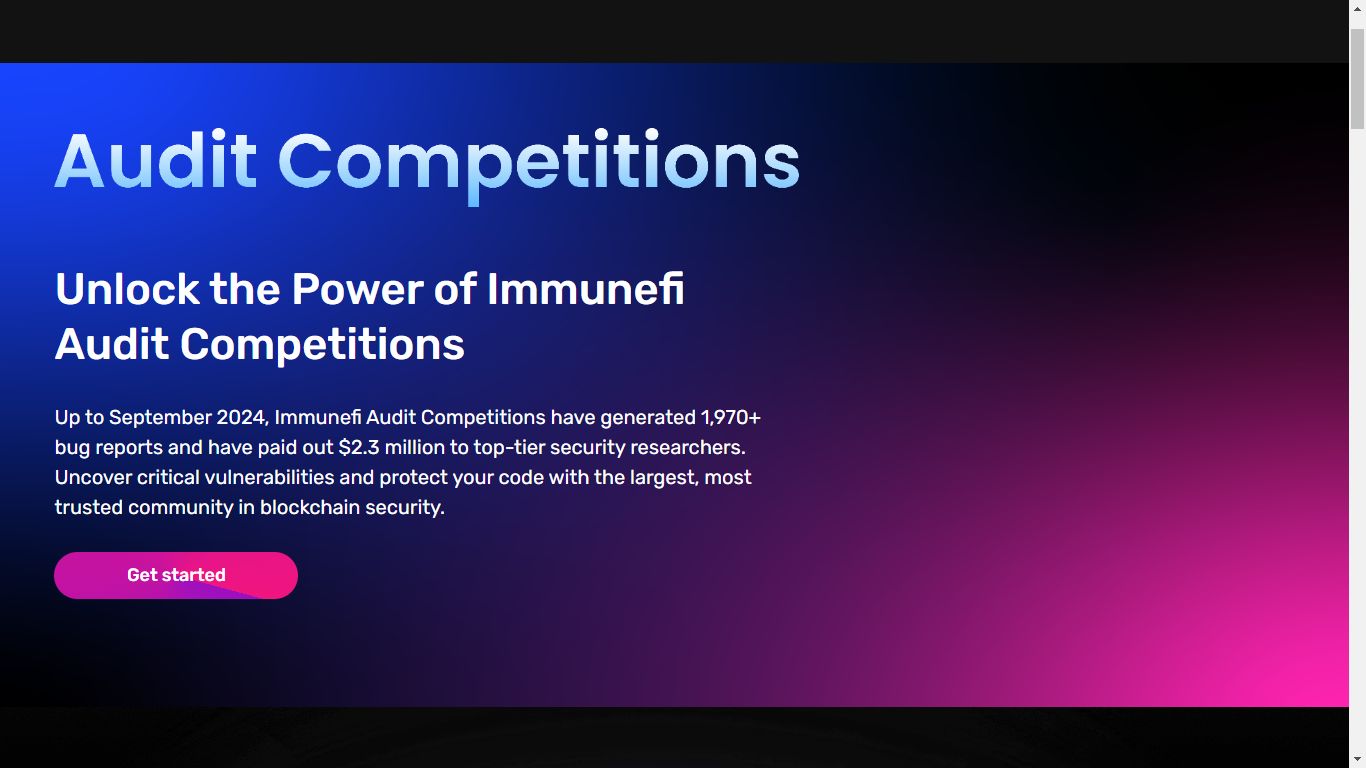 Audit Competitions

Unlock the Power of Immunefi Audit Competitions

Up to September 2024, Immunefi Audit Competitions have generated 1,970+ bug reports and have paid out \$2.3 million to top-tier security researchers. Uncover critical vulnerabilities and protect your code with the largest, most trusted community in blockchain security.

Get started